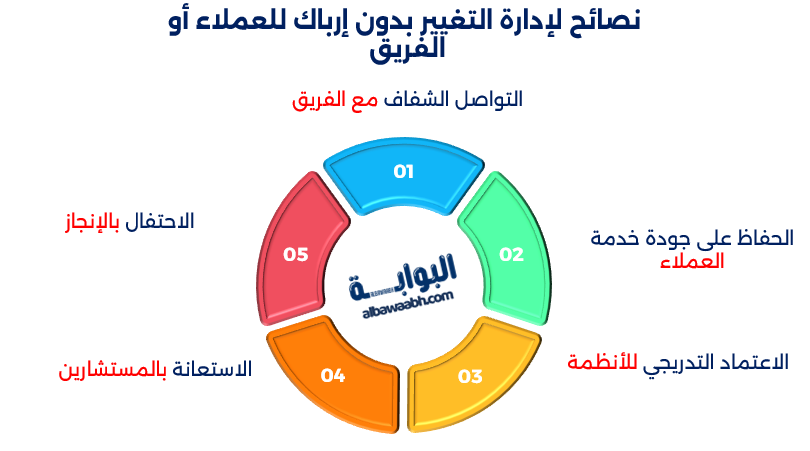 نصائح لإدارة التغيير بدون إرباك للعملاء أو الفريق

التواصل الشفاف مع الفريق

01

الحفاظ على جودة خدمة العملاء

02

الاعتماد التدريجي للأنظمة

03

الاستعانة بالمستشارين

04

الاحتفال بالإنجاز

05

البوابة
albawaabh.com